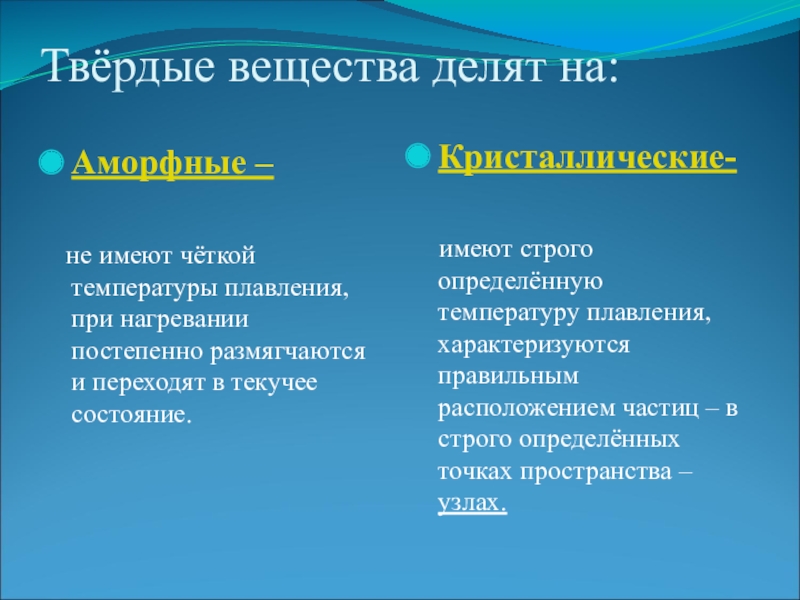 Твёрдые вещества делят на:

Аморфные –

не имеют чёткой температуры плавления, при нагревании постепенно размягчаются и переходят в текучее состояние.

Кристаллические-

имеют строго определённую температуру плавления, характеризуются правильным расположением частиц – в строго определённых точках пространства – узлах.